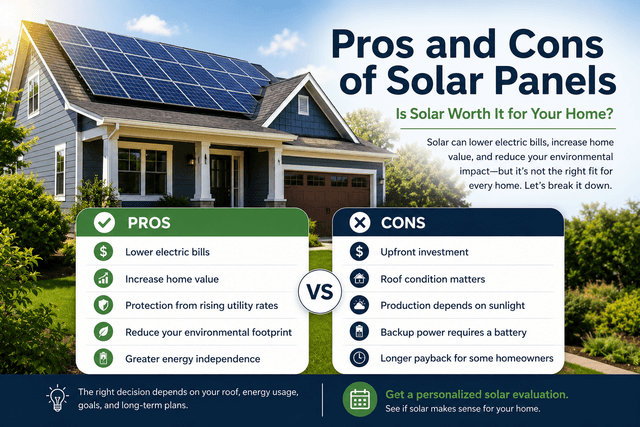 Pros and Cons of Solar Panels

Is Solar Worth It for Your Home?

Solar can lower electric bills, increase home value, and reduce your environmental impact—but it's not the right fit for every home. Let's break it down.

PROS

Lower electric bills

Increase home value

Protection from rising utility rates

Reduce your environmental footprint

Greater energy independence

VS

CONS

Upfront investment

Roof condition matters

Production depends on sunlight

Backup power requires a battery

Longer payback for some homeowners

The right decision depends on your roof, energy usage, goals, and long-term plans.

Get a personalized solar evaluation.
See if solar makes sense for your home.